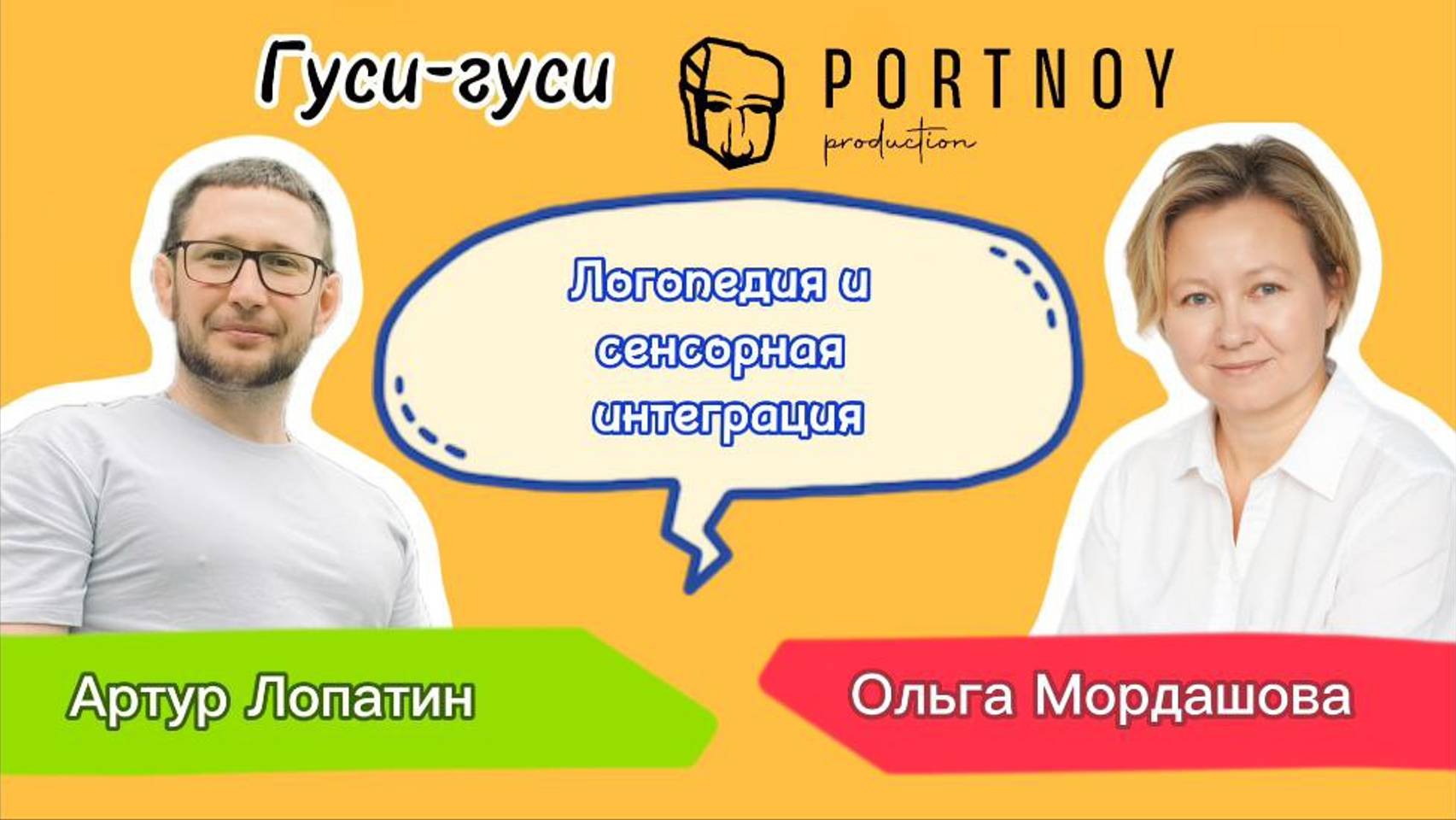 Гуси-гуси

PORTNOY
production

Логопедия и сенсорная интеграция

Артур Лопатин

Ольга Мордашова